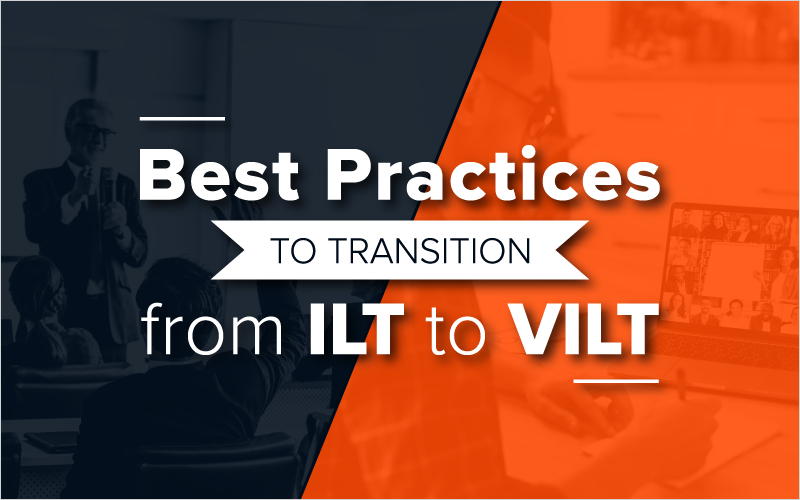 Best Practices
TO TRANSITION
from ILT to VILT